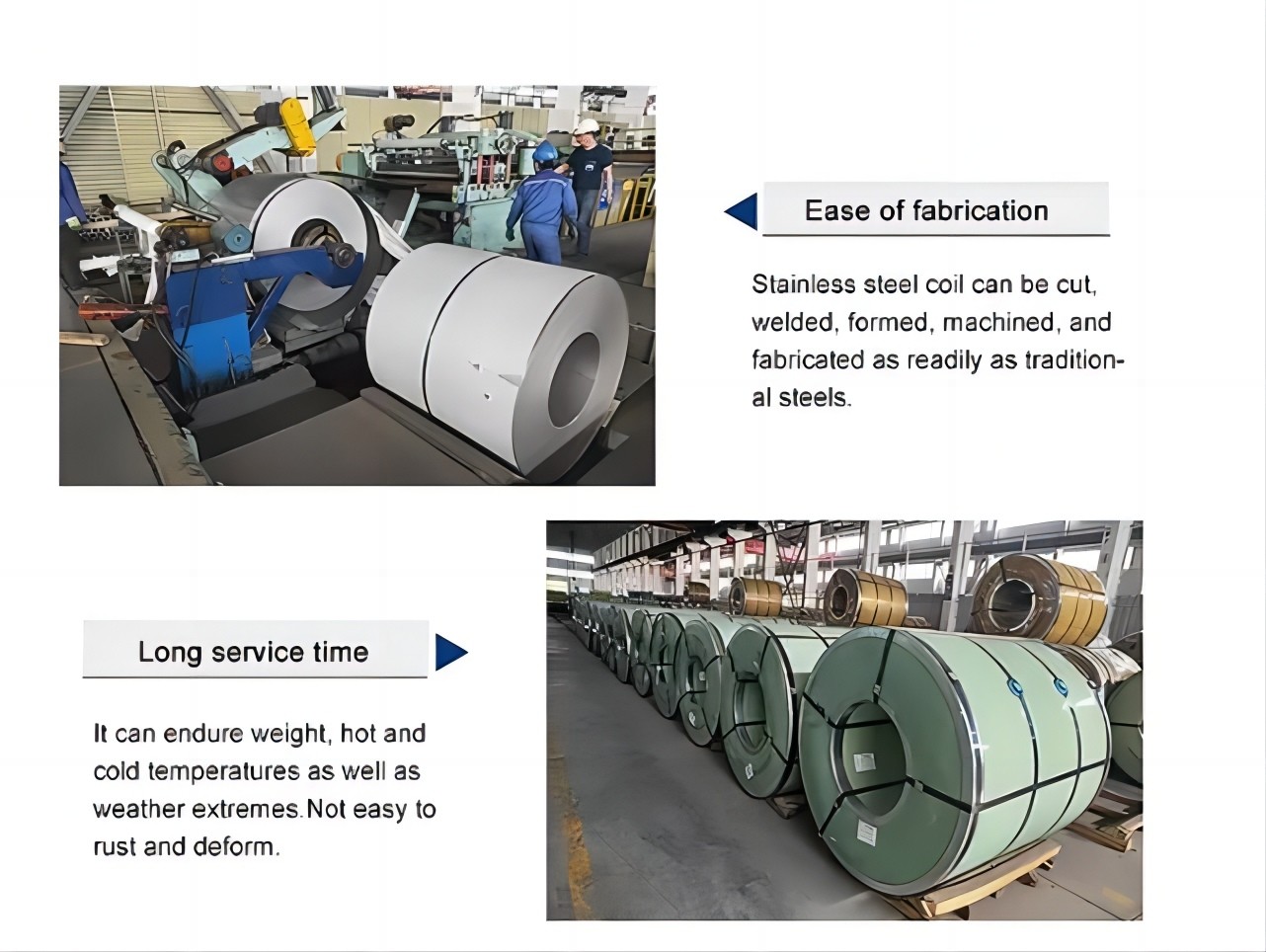 Ease of fabrication

Stainless steel coil can be cut, welded, formed, machined, and fabricated as readily as traditional steels.

Long service time

It can endure weight, hot and cold temperatures as well as weather extremes.Not easy to rust and deform.